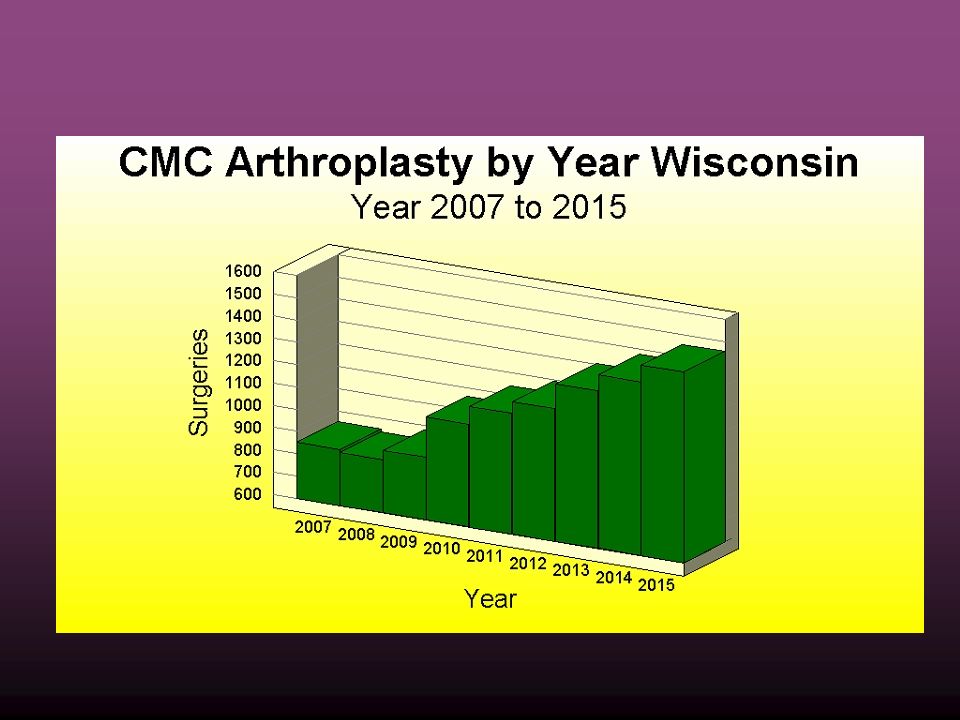 CMC Arthroplasty by Year Wisconsin
Year 2007 to 2015

Surgeries
1600
1500
1400
1300
1200
1100
1000
900
800
700
600

2007 2008 2009 2010 2011 2012 2013 2014 2015
Year